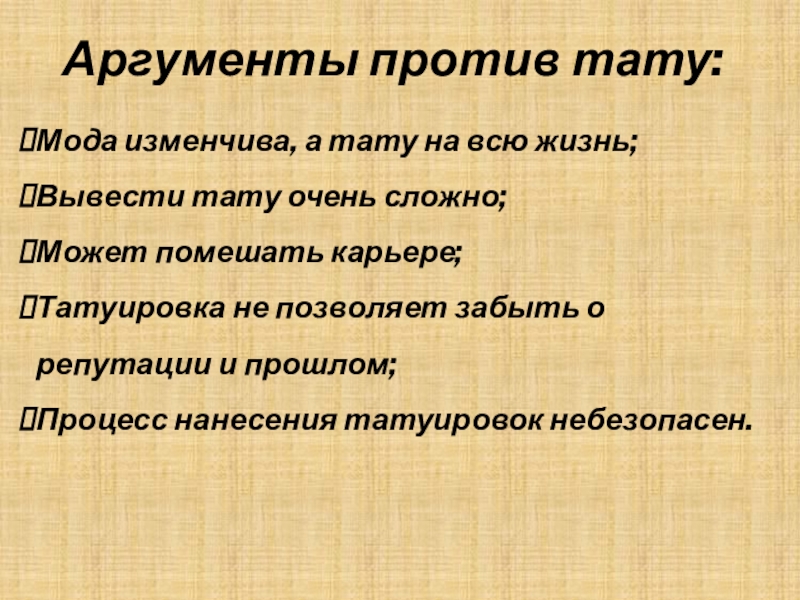 Аргументы против тату:

Мода изменчива, а тату на всю жизнь;

Вывести тату очень сложно;

Может помешать карьере;

Татуировка не позволяет забыть о репутации и прошлом;

Процесс нанесения татуировок небезопасен.